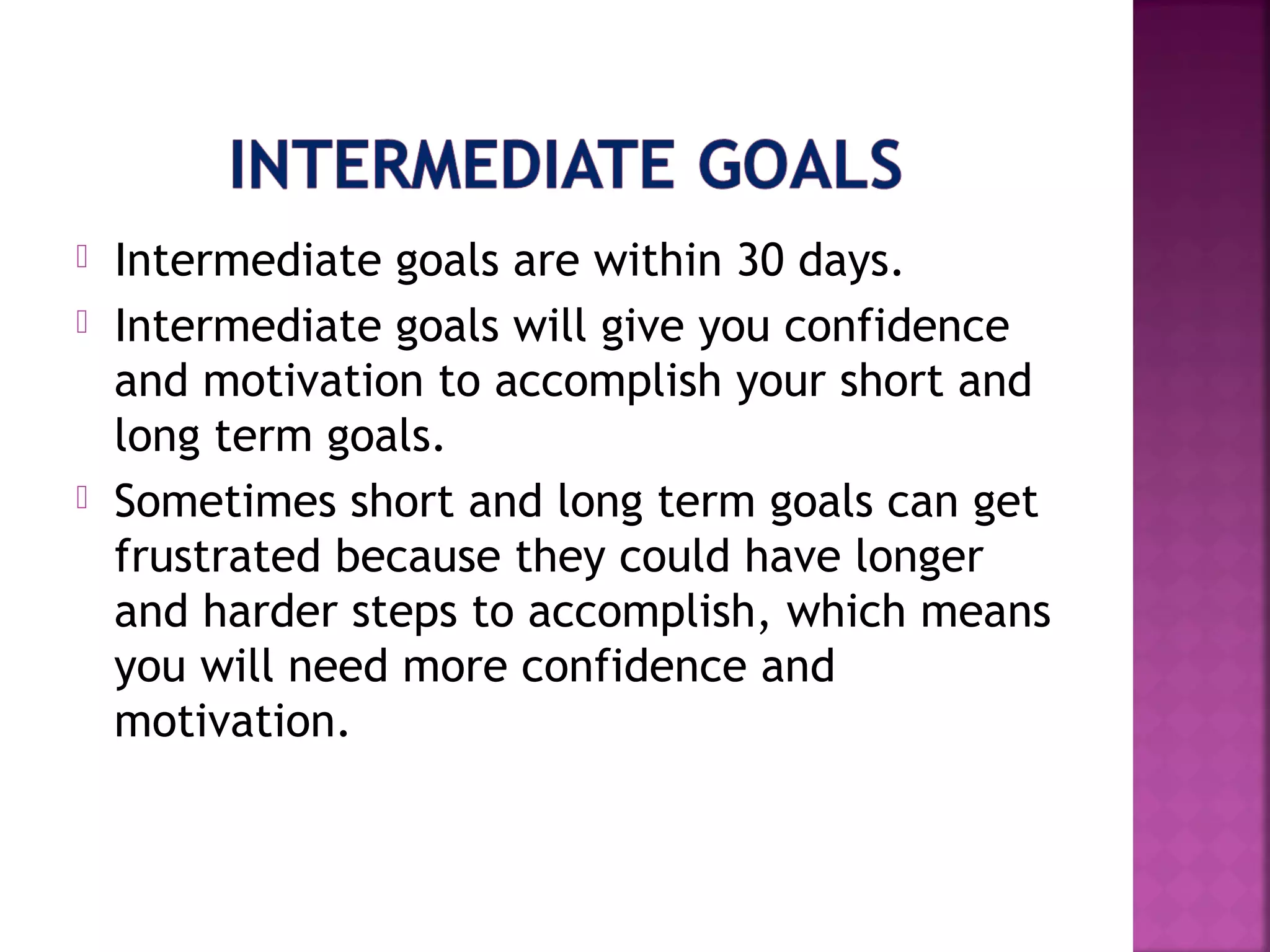 INTERMEDIATE GOALS

Intermediate goals are within 30 days.

Intermediate goals will give you confidence and motivation to accomplish your short and long term goals.

Sometimes short and long term goals can get frustrated because they could have longer and harder steps to accomplish, which means you will need more confidence and motivation.